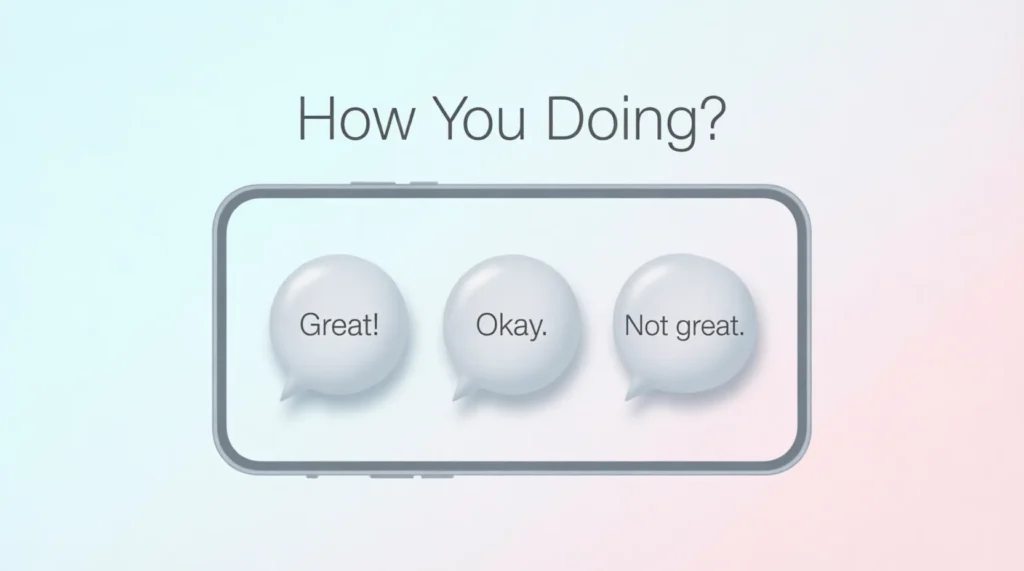 How You Doing?

Great!

Okay.

Not great.